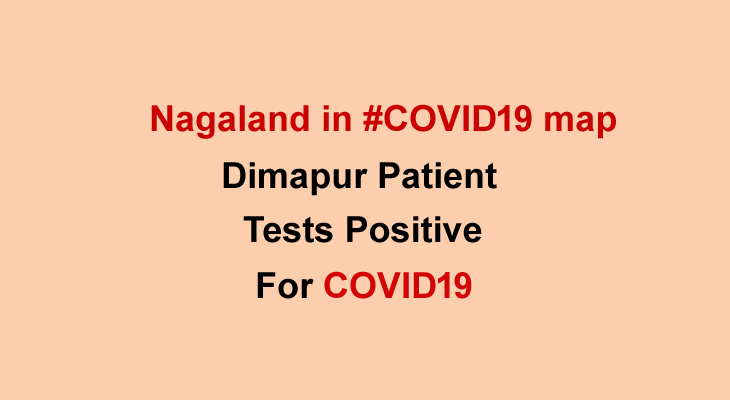 Nagaland in #COVID19 map

Dimapur Patient
Tests Positive
For COVID19